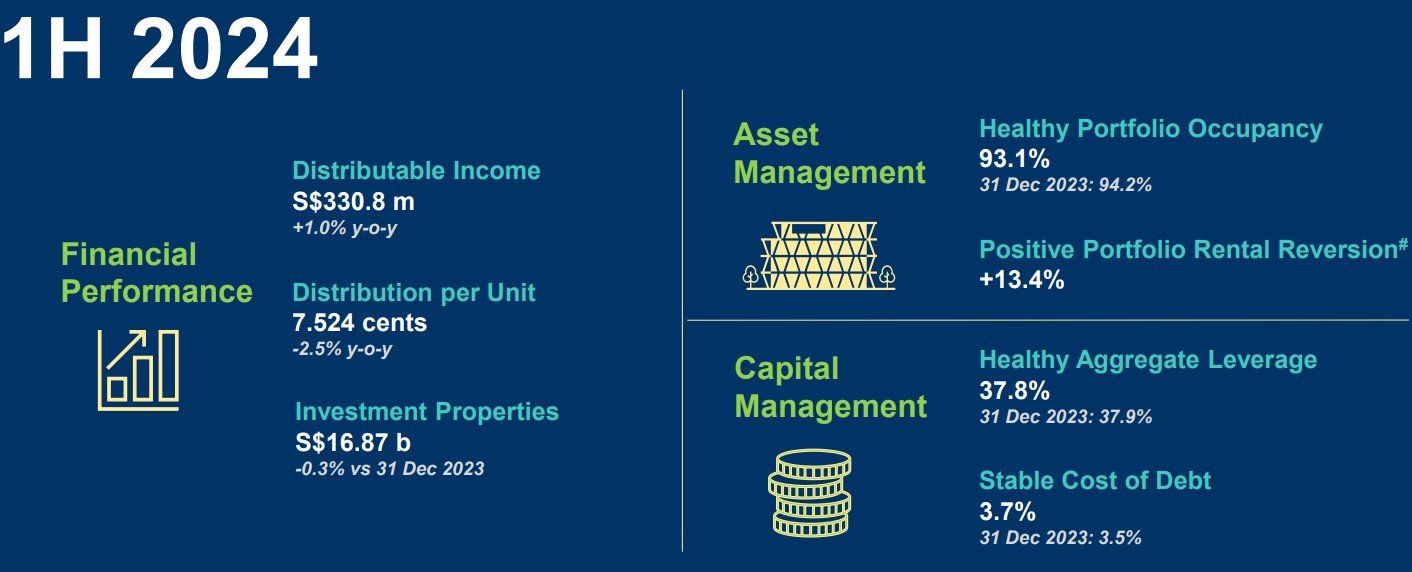 1H 2024

Financial Performance

Distributable Income
S$330.8 m
+1.0% y-o-y

Distribution per Unit
7.524 cents
-2.5% y-o-y

Investment Properties
S$16.87 b
-0.3% vs 31 Dec 2023

Asset Management

Healthy Portfolio Occupancy
93.1%
31 Dec 2023: 94.2%

Positive Portfolio Rental Reversion#
+13.4%

Capital Management

Healthy Aggregate Leverage
37.8%
31 Dec 2023: 37.9%

Stable Cost of Debt
3.7%
31 Dec 2023: 3.5%